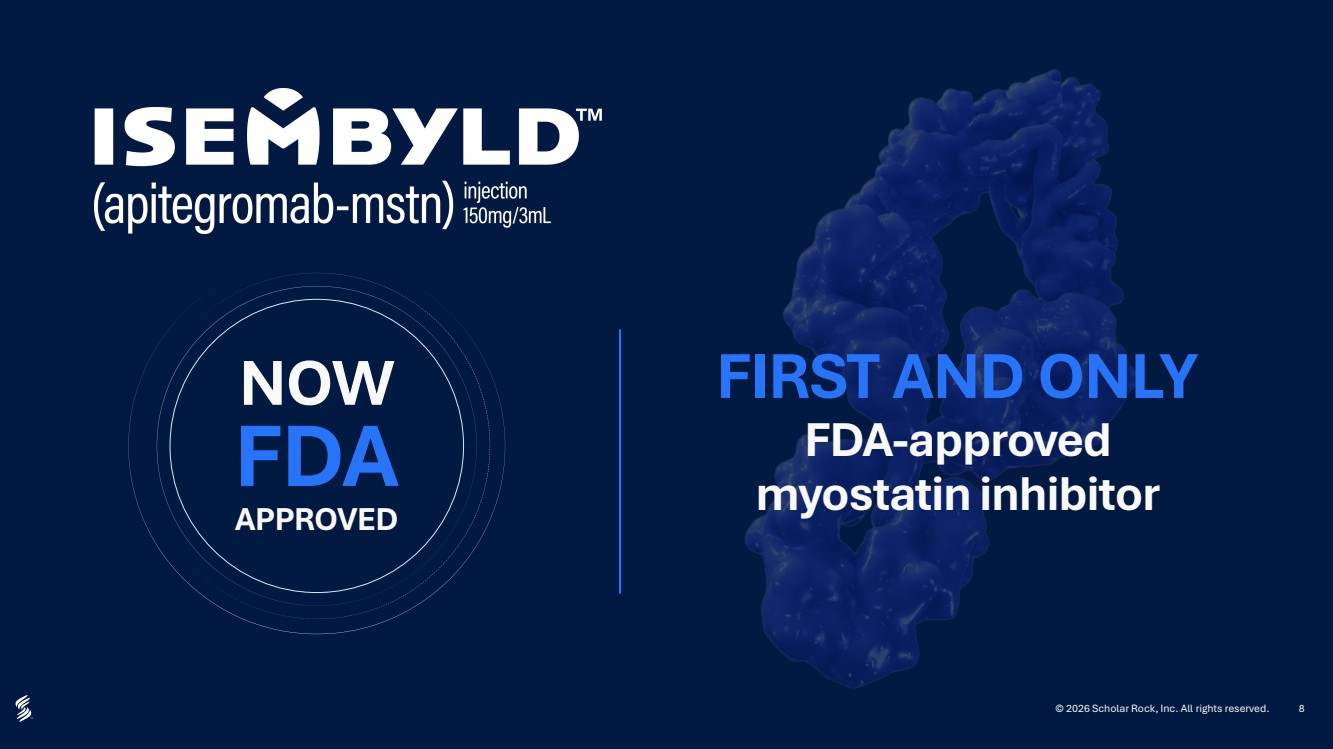 ISEMBYLD™
(apitegromab-mstn) injection 150mg/3mL

NOW
FDA
APPROVED

FIRST AND ONLY
FDA-approved myostatin inhibitor

© 2026 Scholar Rock, Inc. All rights reserved. 8